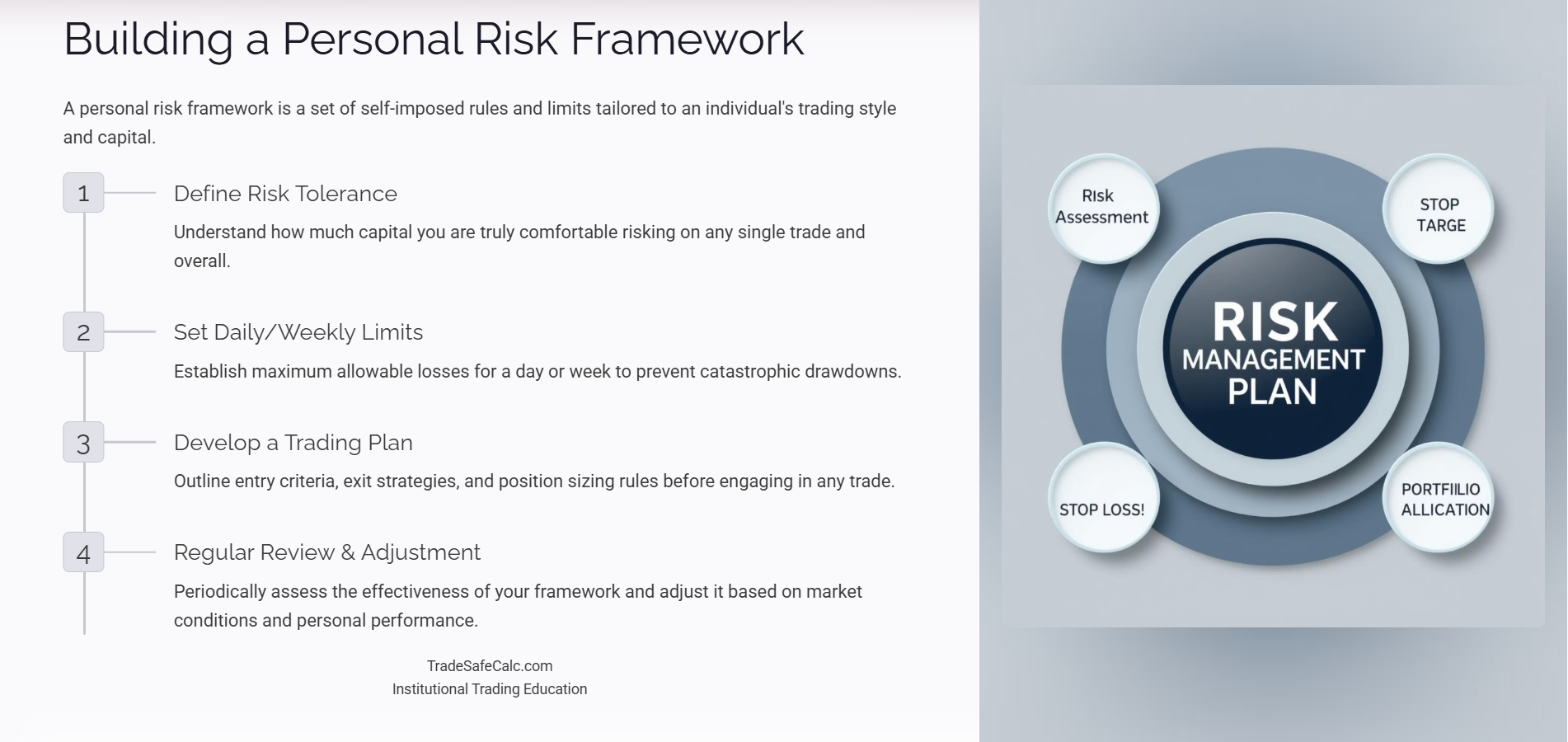 Building a Personal Risk Framework

A personal risk framework is a set of self-imposed rules and limits tailored to an individual's trading style and capital.

1

Define Risk Tolerance

Understand how much capital you are truly comfortable risking on any single trade and overall.

2

Set Daily/Weekly Limits

Establish maximum allowable losses for a day or week to prevent catastrophic drawdowns.

3

Develop a Trading Plan

Outline entry criteria, exit strategies, and position sizing rules before engaging in any trade.

4

Regular Review & Adjustment

Periodically assess the effectiveness of your framework and adjust it based on market conditions and personal performance.

TradeSafeCalc.com
Institutional Trading Education

RIsk Assessment

STOP TARGE

RISK MANAGEMENT PLAN

STOP LOSS!

PORTFIILIO ALLICATION